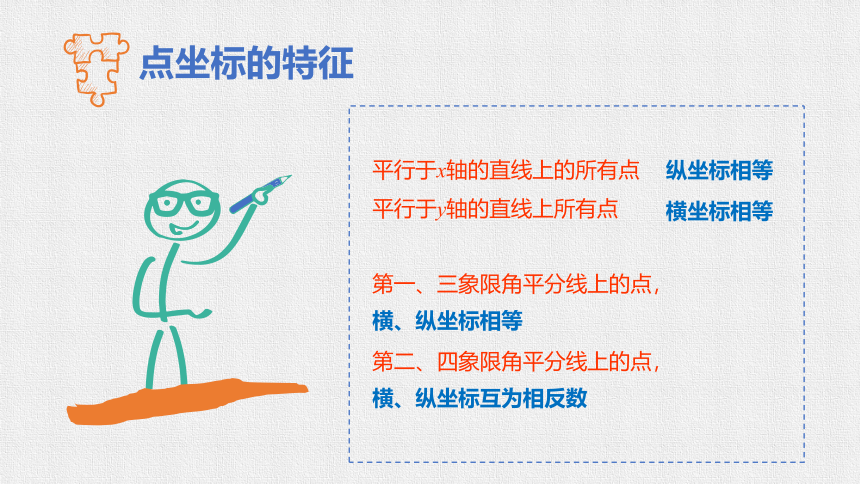 点坐标的特征

平行于$x$轴的直线上的所有点　纵坐标相等
平行于$y$轴的直线上所有点　横坐标相等

第一、三象限角平分线上的点，
横、纵坐标相等
第二、四象限角平分线上的点，
横、纵坐标互为相反数